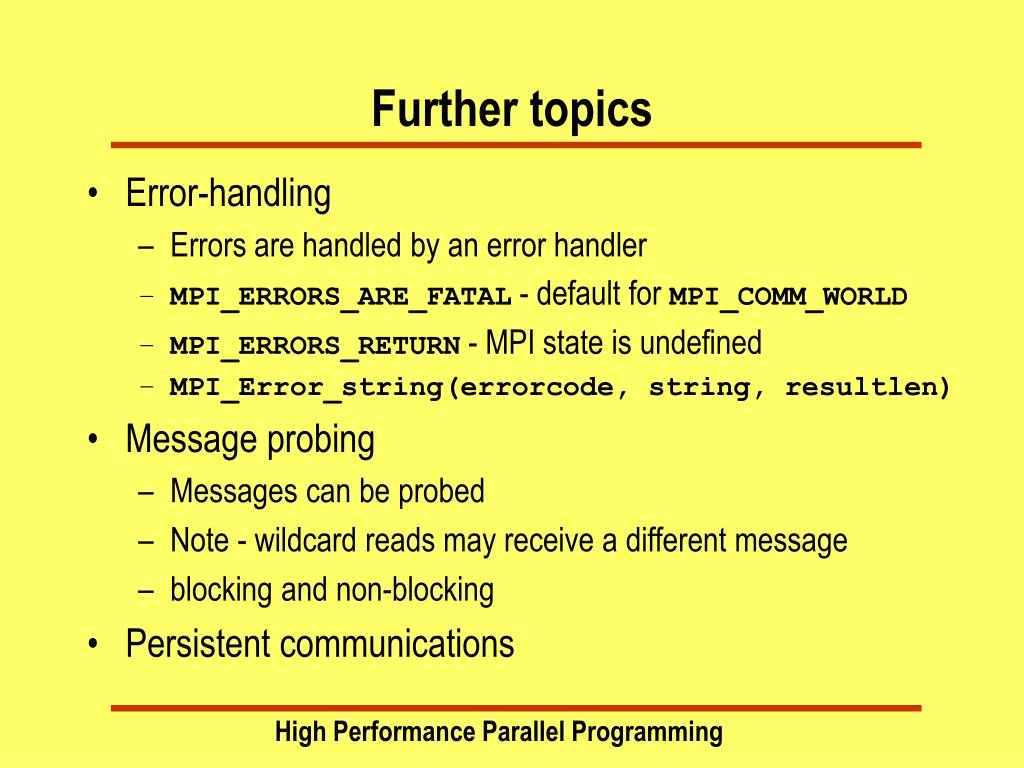 Further topics

• Error-handling
  – Errors are handled by an error handler
  – MPI_ERRORS_ARE_FATAL - default for MPI_COMM_WORLD
  – MPI_ERRORS_RETURN - MPI state is undefined
  – MPI_Error_string(errorcode, string, resultlen)
• Message probing
  – Messages can be probed
  – Note - wildcard reads may receive a different message
  – blocking and non-blocking
• Persistent communications

High Performance Parallel Programming